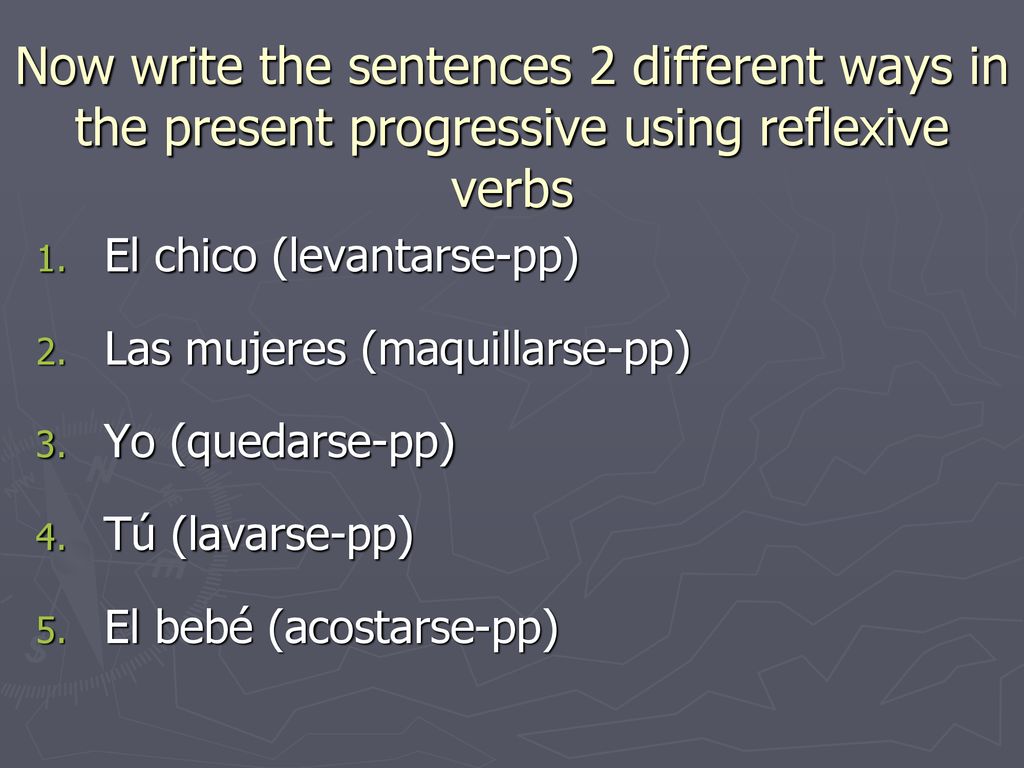 Now write the sentences 2 different ways in the present progressive using reflexive verbs

1. El chico (levantarse-pp)
2. Las mujeres (maquillarse-pp)
3. Yo (quedarse-pp)
4. Tú (lavarse-pp)
5. El bebé (acostarse-pp)